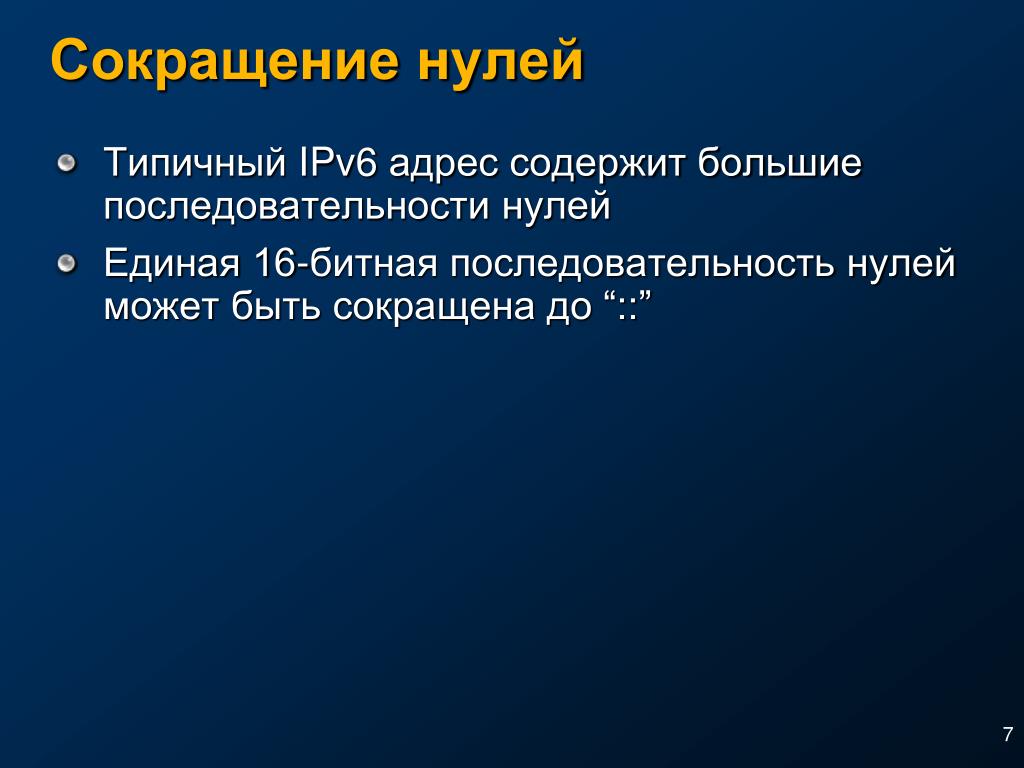 Сокращение нулей

Типичный IPv6 адрес содержит большие последовательности нулей

Единая 16-битная последовательность нулей может быть сокращена до “::”

7